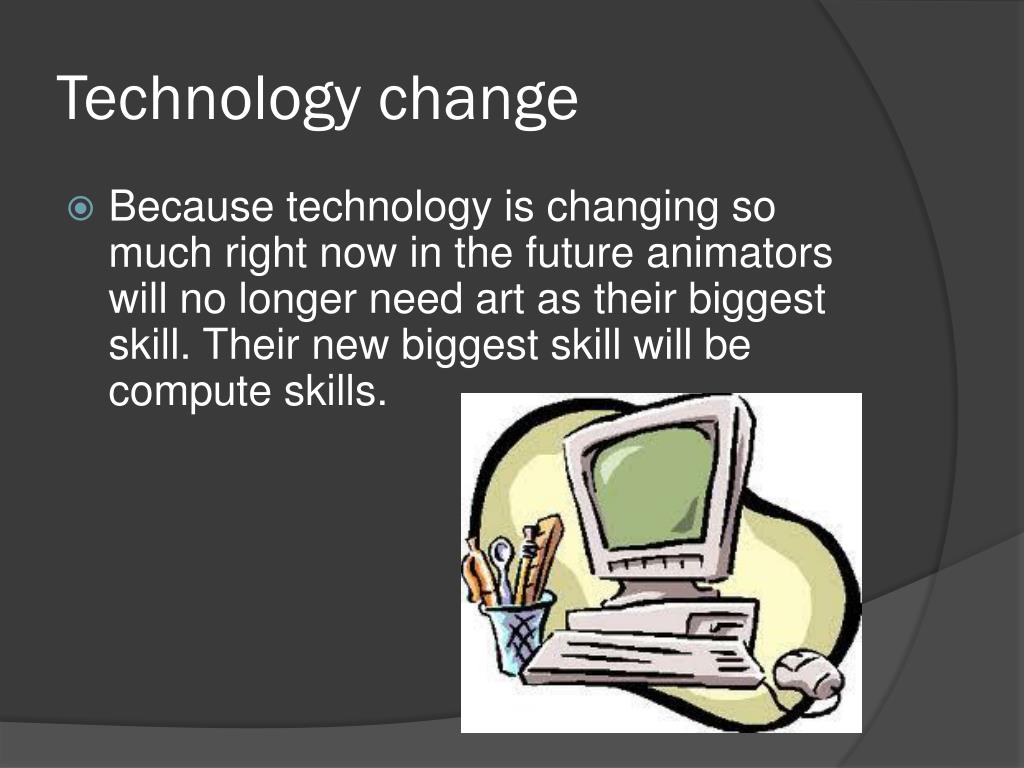 Technology change

Because technology is changing so much right now in the future animators will no longer need art as their biggest skill. Their new biggest skill will be compute skills.